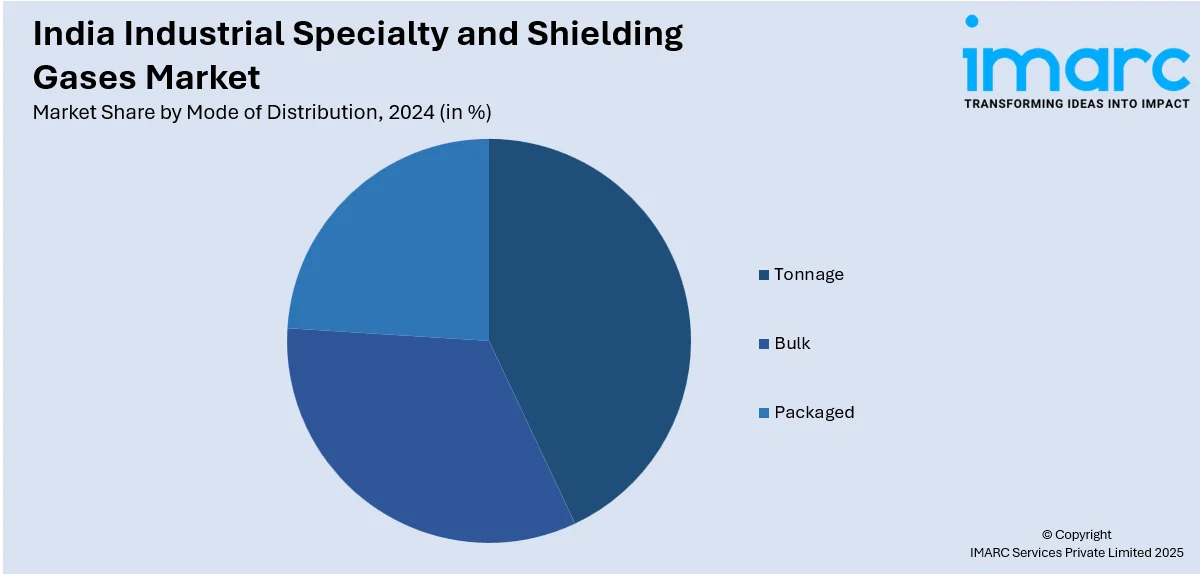 India Industrial Specialty and Shielding Gases Market
Market Share by Mode of Distribution, 2024 (in %)

imarc
TRANSFORMING IDEAS INTO IMPACT

Tonnage
Bulk
Packaged

© Copyright
IMARC Services Private Limited 2025